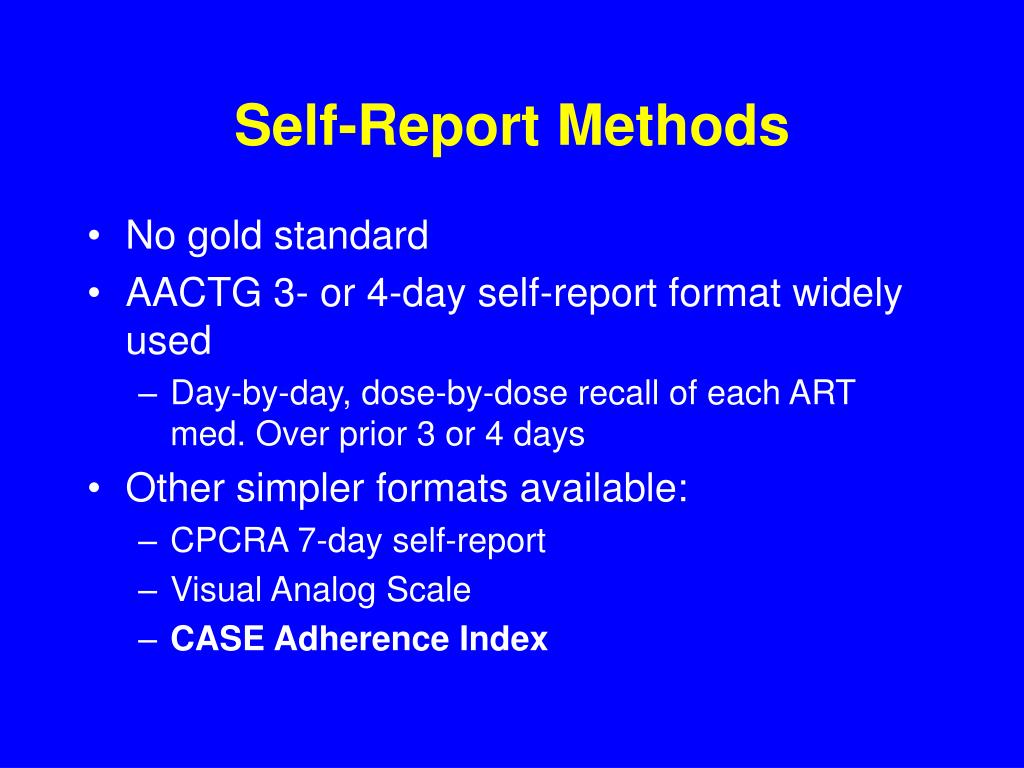 Self-Report Methods

• No gold standard
• AACTG 3- or 4-day self-report format widely used
– Day-by-day, dose-by-dose recall of each ART med. Over prior 3 or 4 days
• Other simpler formats available:
– CPCRA 7-day self-report
– Visual Analog Scale
– CASE Adherence Index